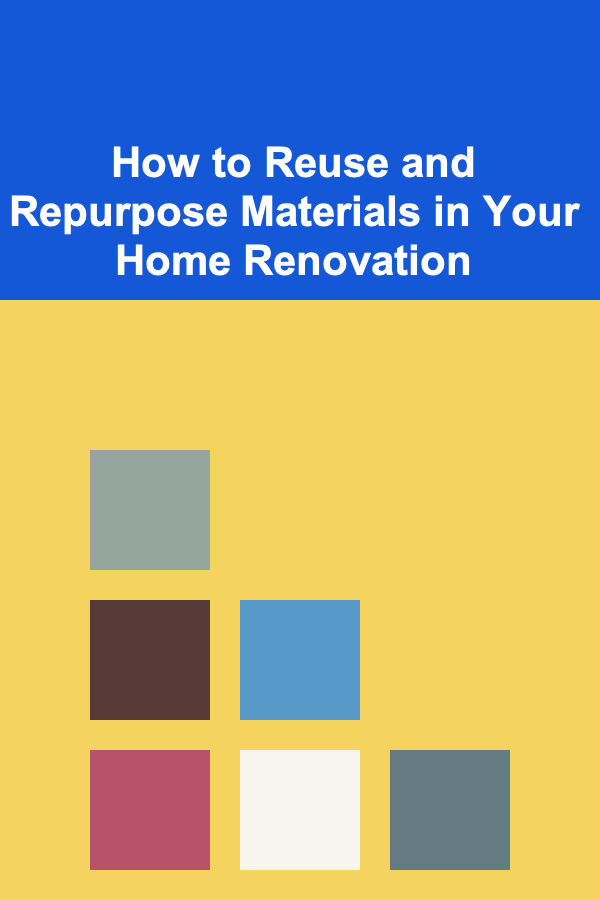 How to Reuse and Repurpose Materials in Your Home Renovation